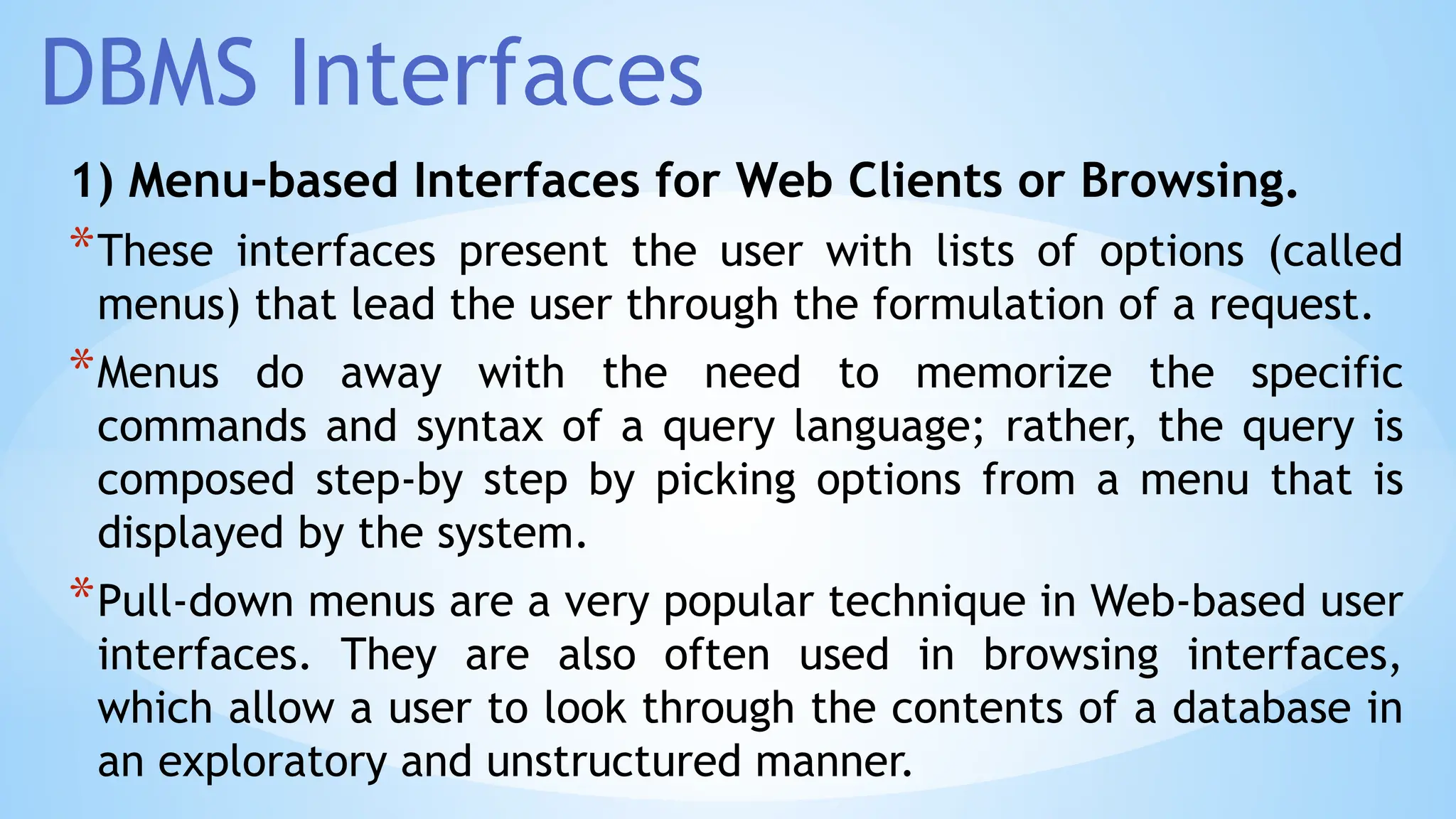 DBMS Interfaces

1) Menu-based Interfaces for Web Clients or Browsing.

*These interfaces present the user with lists of options (called menus) that lead the user through the formulation of a request.

*Menus do away with the need to memorize the specific commands and syntax of a query language; rather, the query is composed step-by step by picking options from a menu that is displayed by the system.

*Pull-down menus are a very popular technique in Web-based user interfaces. They are also often used in browsing interfaces, which allow a user to look through the contents of a database in an exploratory and unstructured manner.